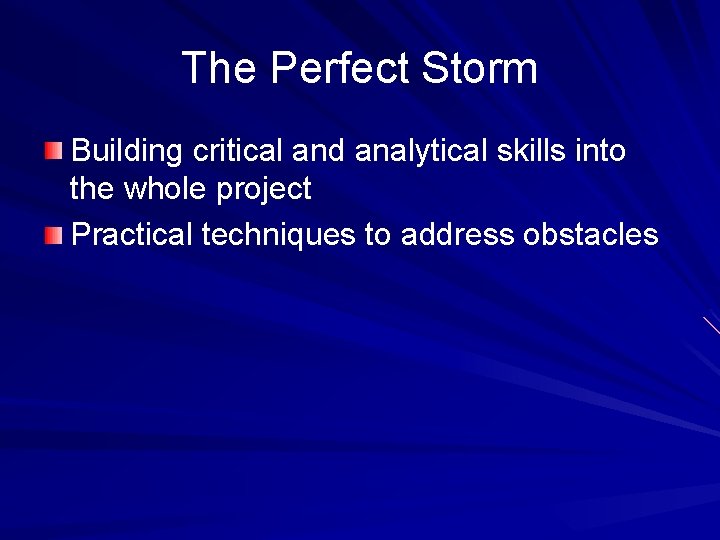 The Perfect Storm

Building critical and analytical skills into the whole project

Practical techniques to address obstacles